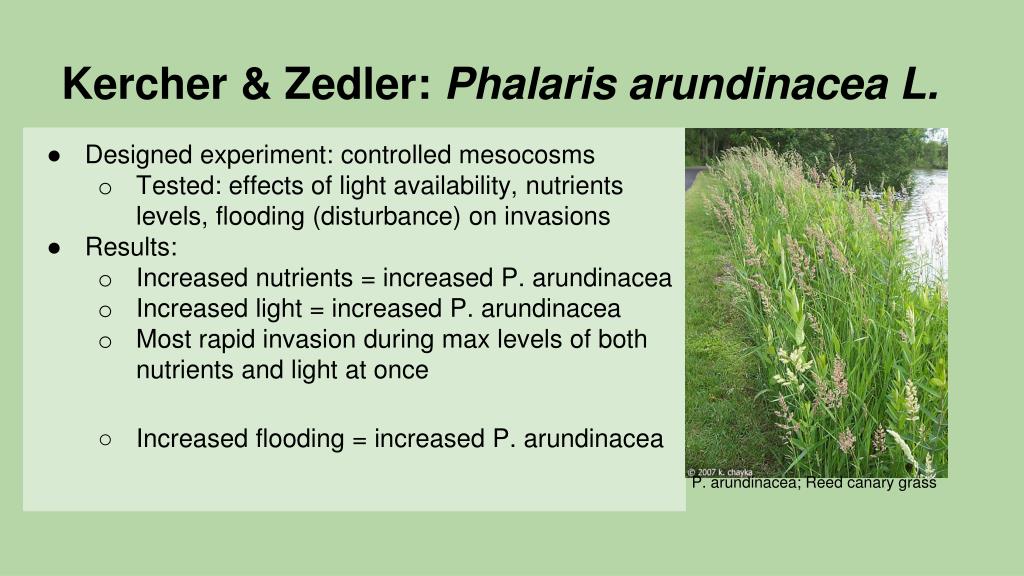 Kercher & Zedler: Phalaris arundinacea L.

● Designed experiment: controlled mesocosms
  ○ Tested: effects of light availability, nutrients levels, flooding (disturbance) on invasions
● Results:
  ○ Increased nutrients = increased P. arundinacea
  ○ Increased light = increased P. arundinacea
  ○ Most rapid invasion during max levels of both nutrients and light at once

  ○ Increased flooding = increased P. arundinacea

© 2007 k. chayka

P. arundinacea; Reed canary grass